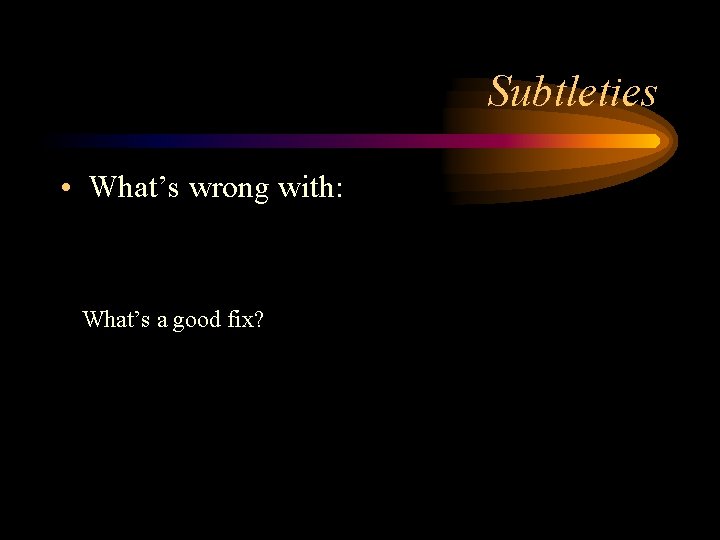 Subtleties

• What’s wrong with:

What’s a good fix?